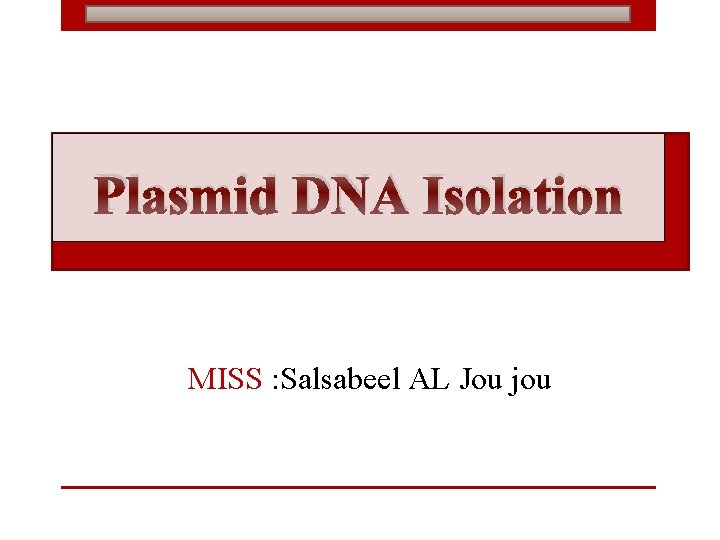 Plasmid DNA Isolation

MISS :Salsabeel AL Jou jou